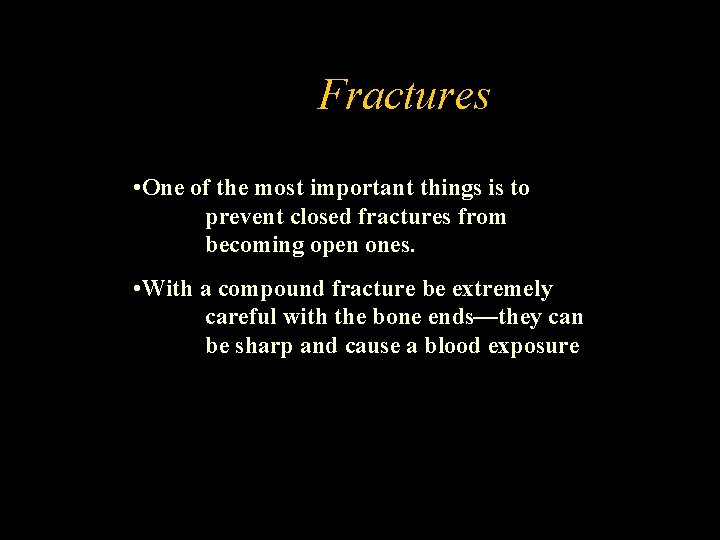 Fractures

•One of the most important things is to prevent closed fractures from becoming open ones.

•With a compound fracture be extremely careful with the bone ends—they can be sharp and cause a blood exposure